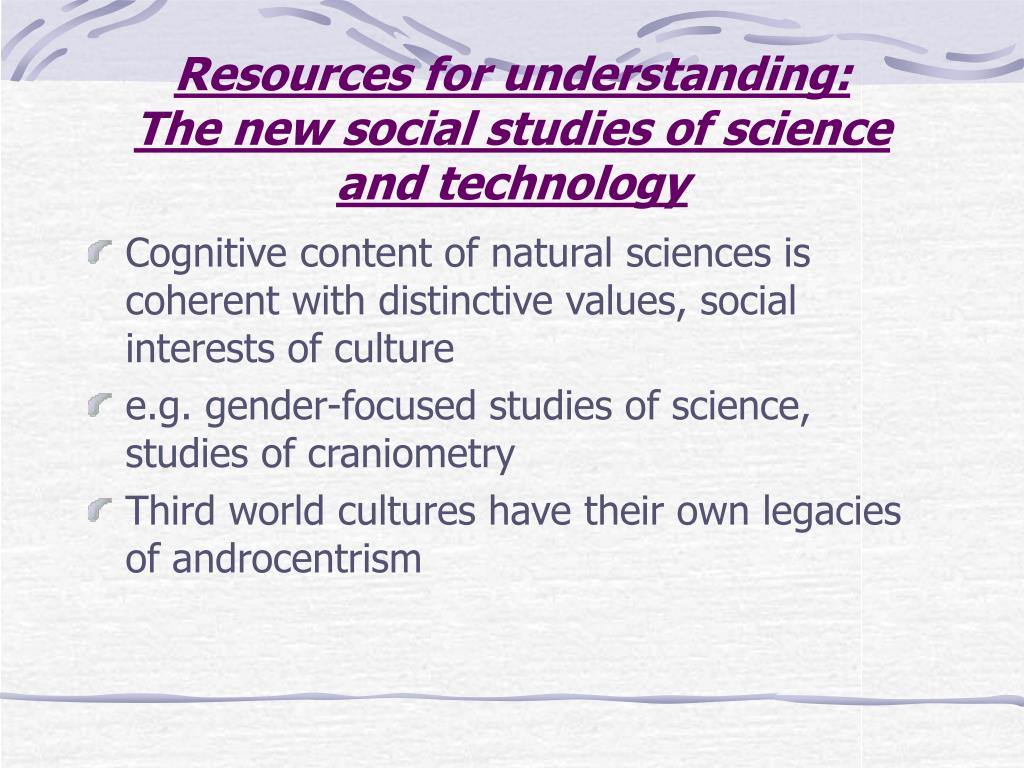 Resources for understanding: The new social studies of science and technology

Cognitive content of natural sciences is coherent with distinctive values, social interests of culture

e.g. gender-focused studies of science, studies of craniometry

Third world cultures have their own legacies of androcentrism